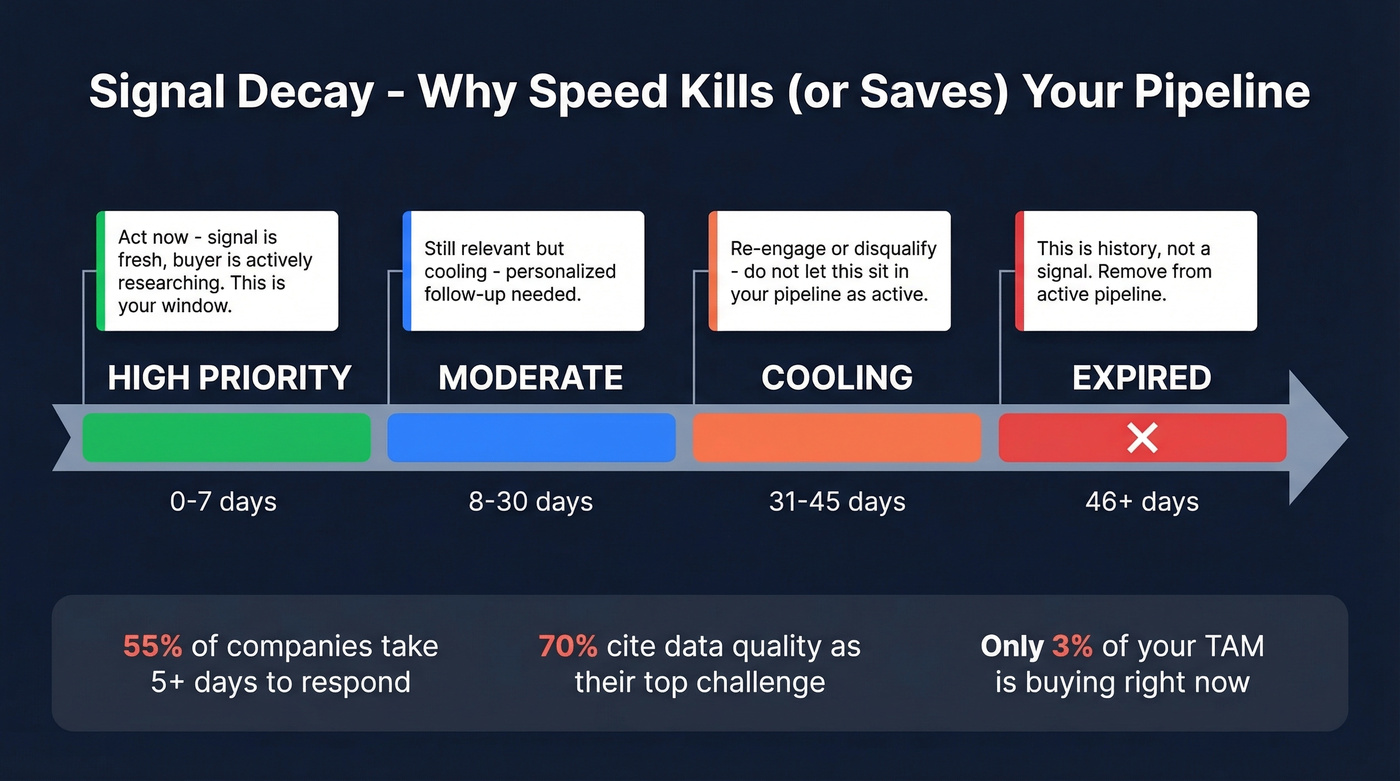 Signal Decay - Why Speed Kills (or Saves) Your Pipeline

Act now - signal is fresh, buyer is actively researching. This is your window.

HIGH PRIORITY

0-7 days

Still relevant but cooling - personalized follow-up needed.

MODERATE

8-30 days

Re-engage or disqualify - do not let this sit in your pipeline as active.

COOLING

31-45 days

This is history, not a signal. Remove from active pipeline.

EXPIRED

46+ days

55% of companies take 5+ days to respond

70% cite data quality as their top challenge

Only 3% of your TAM is buying right now